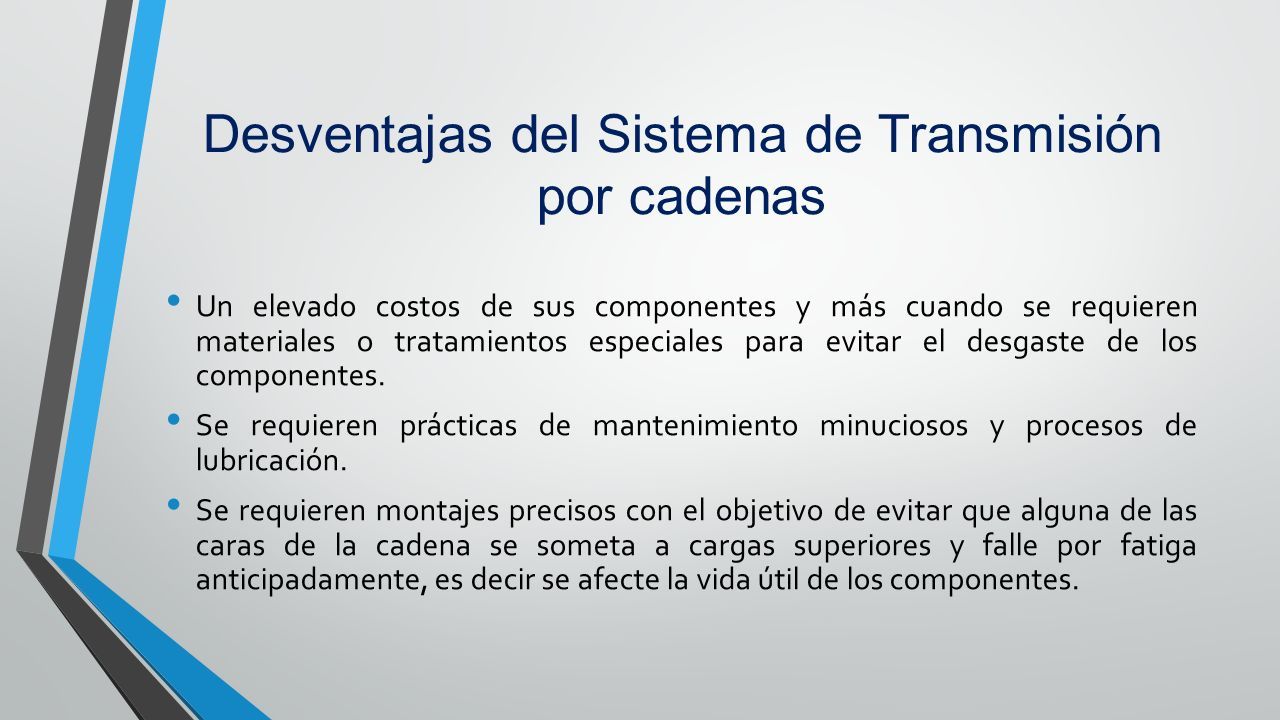 Desventajas del Sistema de Transmisión por cadenas

• Un elevado costos de sus componentes y más cuando se requieren materiales o tratamientos especiales para evitar el desgaste de los componentes.

• Se requieren prácticas de mantenimiento minuciosos y procesos de lubricación.

• Se requieren montajes precisos con el objetivo de evitar que alguna de las caras de la cadena se someta a cargas superiores y falle por fatiga anticipadamente, es decir se afecte la vida útil de los componentes.